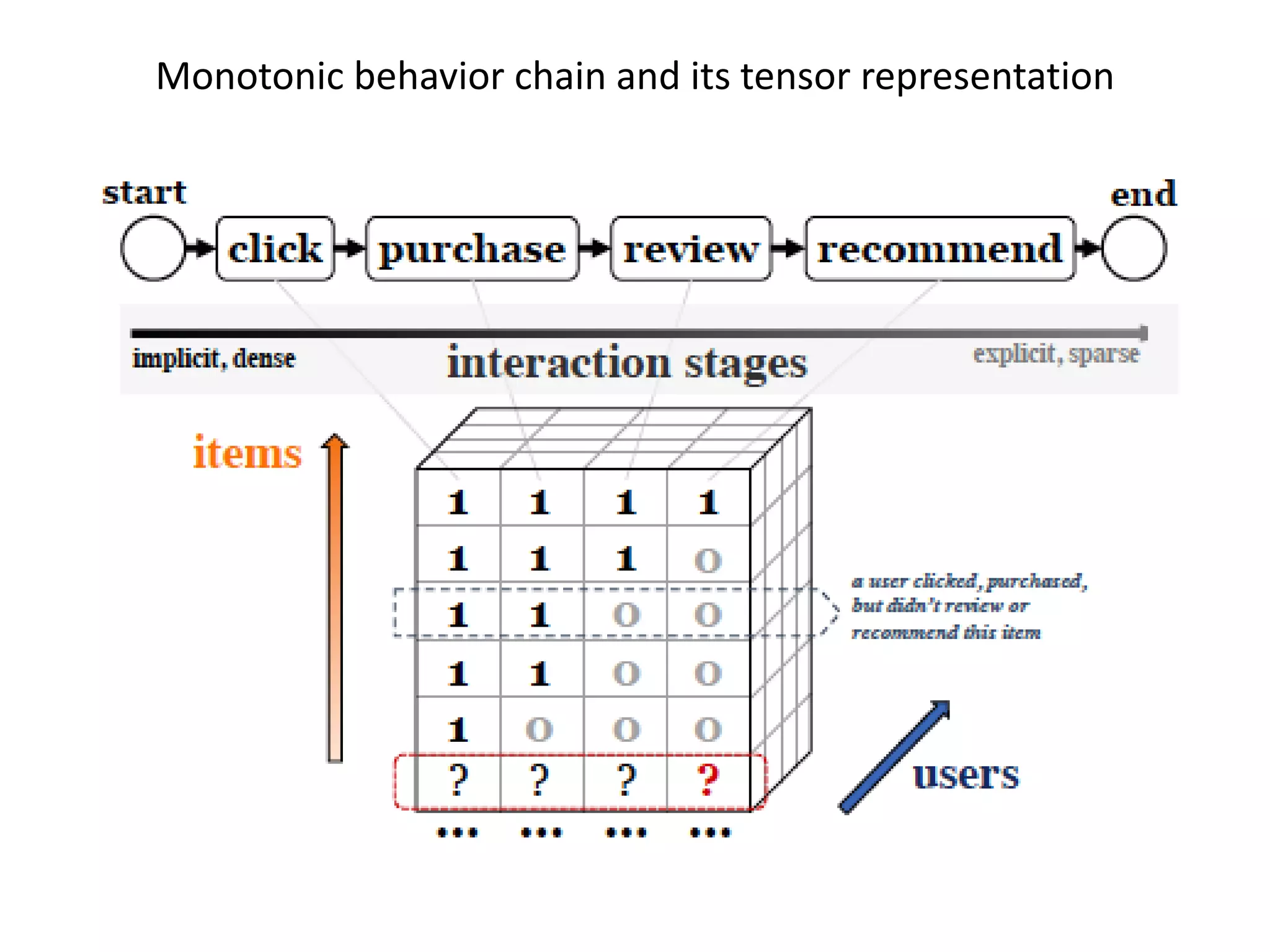 Monotonic behavior chain and its tensor representation

start

click

purchase

review

recommend

end

implicit, dense

interaction stages

explicit, sparse

items

| 1 | 1 | 1 | 1 |
|---|---|---|---|
| 1 | 1 | 1 | 0 |
| 1 | 1 | 0 | 0 |
| 1 | 1 | 0 | 0 |
| 1 | 0 | 0 | 0 |
| ? | ? | ? | ? |
| ... | ... | ... | ... |

a user clicked, purchased, but didn't review or recommend this item

users